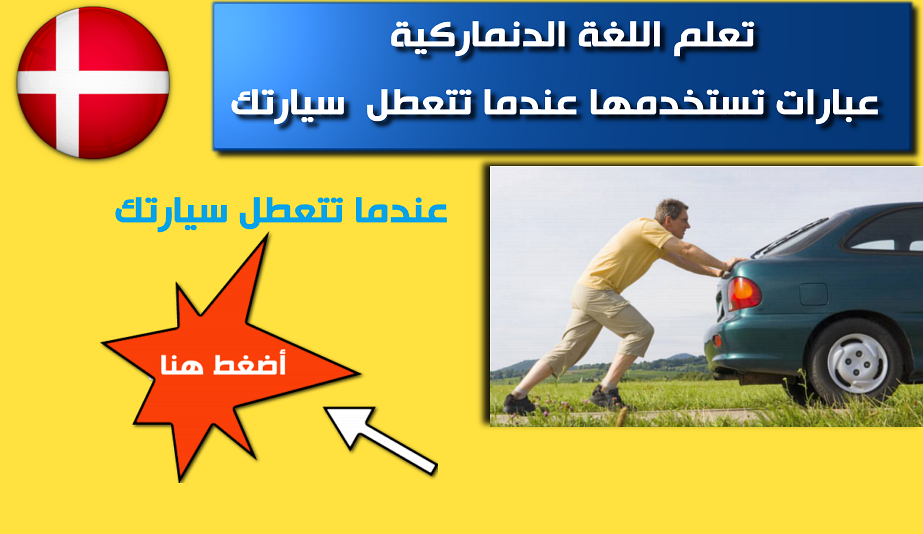 تعلم اللغة الدنماركية
عبارات تستخدمها عندما تتعطل سيارتك

عندما تتعطل سيارتك

أضغط هنا